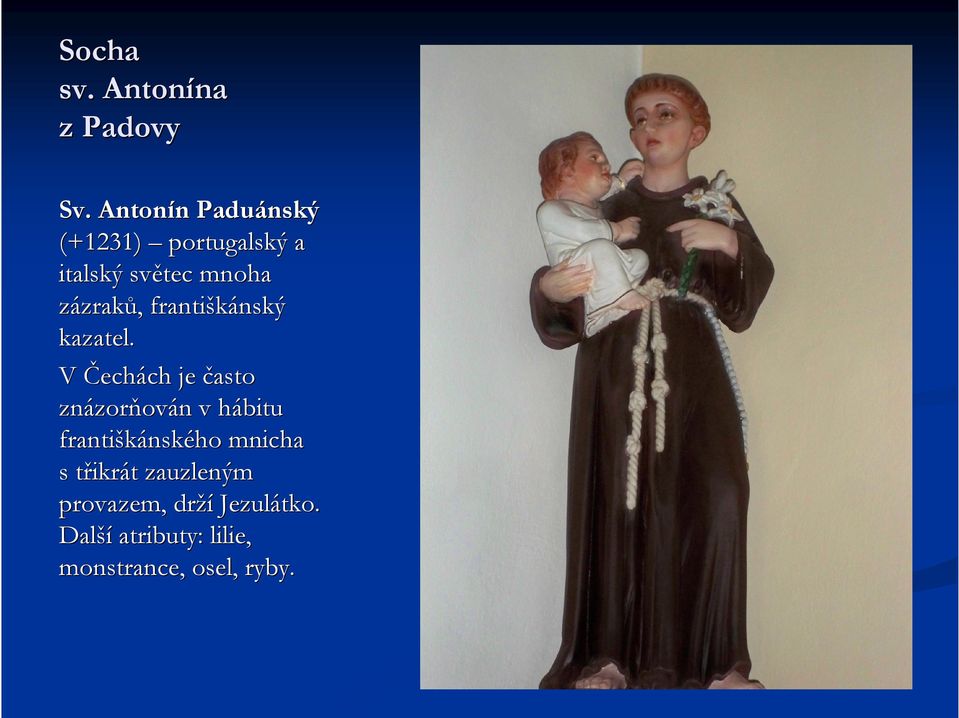 Socha
sv. Antonína
z Padovy

Sv. Antonín Paduánský (+1231) – portugalský a italský světec mnoha zázraků, františkánský kazatel.

V Čechách je často znázorňován v hábitu františkánského mnicha s třikrát zauzleným provazem, drží Jezulátko. Další atributy: lilie, monstrance, osel, ryby.